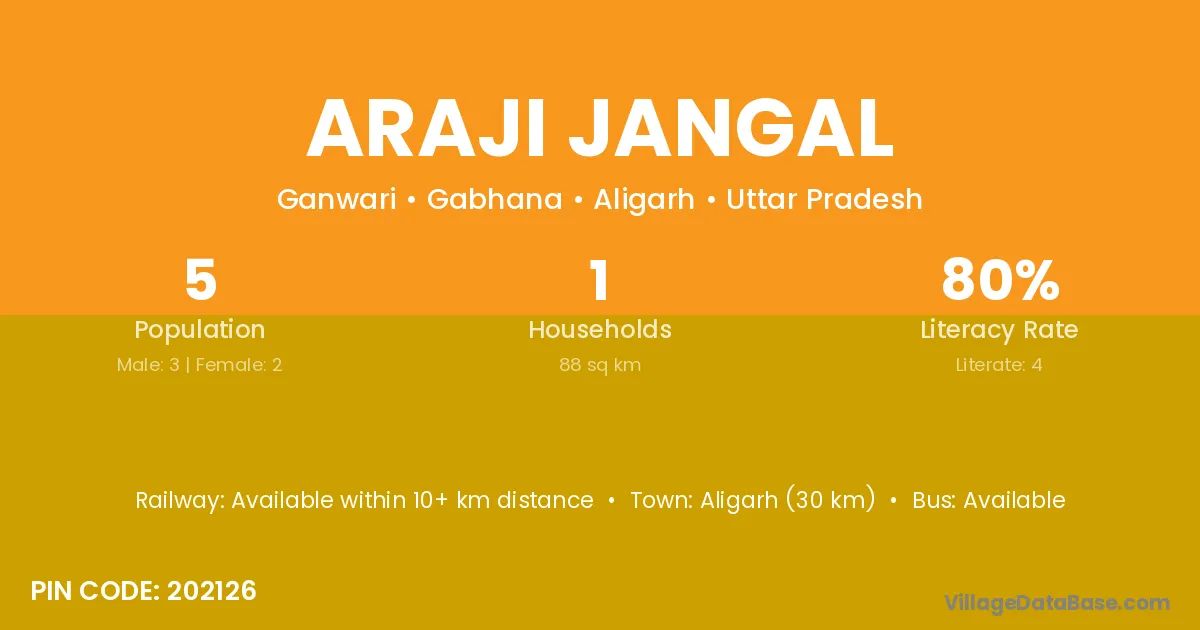 ARAJI JANGAL

Ganwari • Gabhana • Aligarh • Uttar Pradesh

5
Population
Male: 3 | Female: 2

1
Households
88 sq km

80%
Literacy Rate
Literate: 4

Railway: Available within 10+ km distance • Town: Aligarh (30 km) • Bus: Available

PIN CODE: 202126

VillageDataBase.com